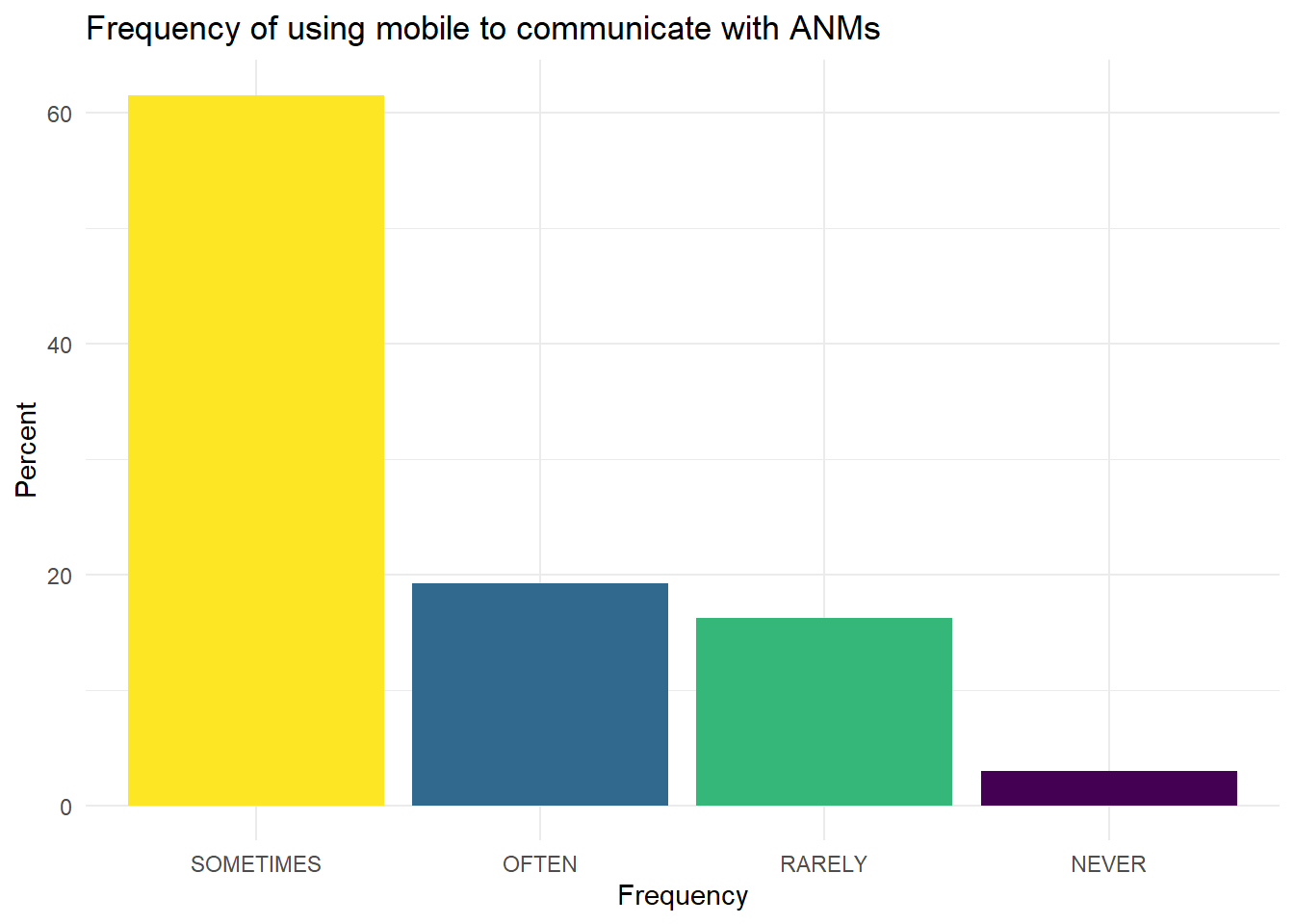 Frequency of using mobile to communicate with ANMs

Percent

60
40
20
0

SOMETIMES
OFTEN
RARELY
NEVER

Frequency